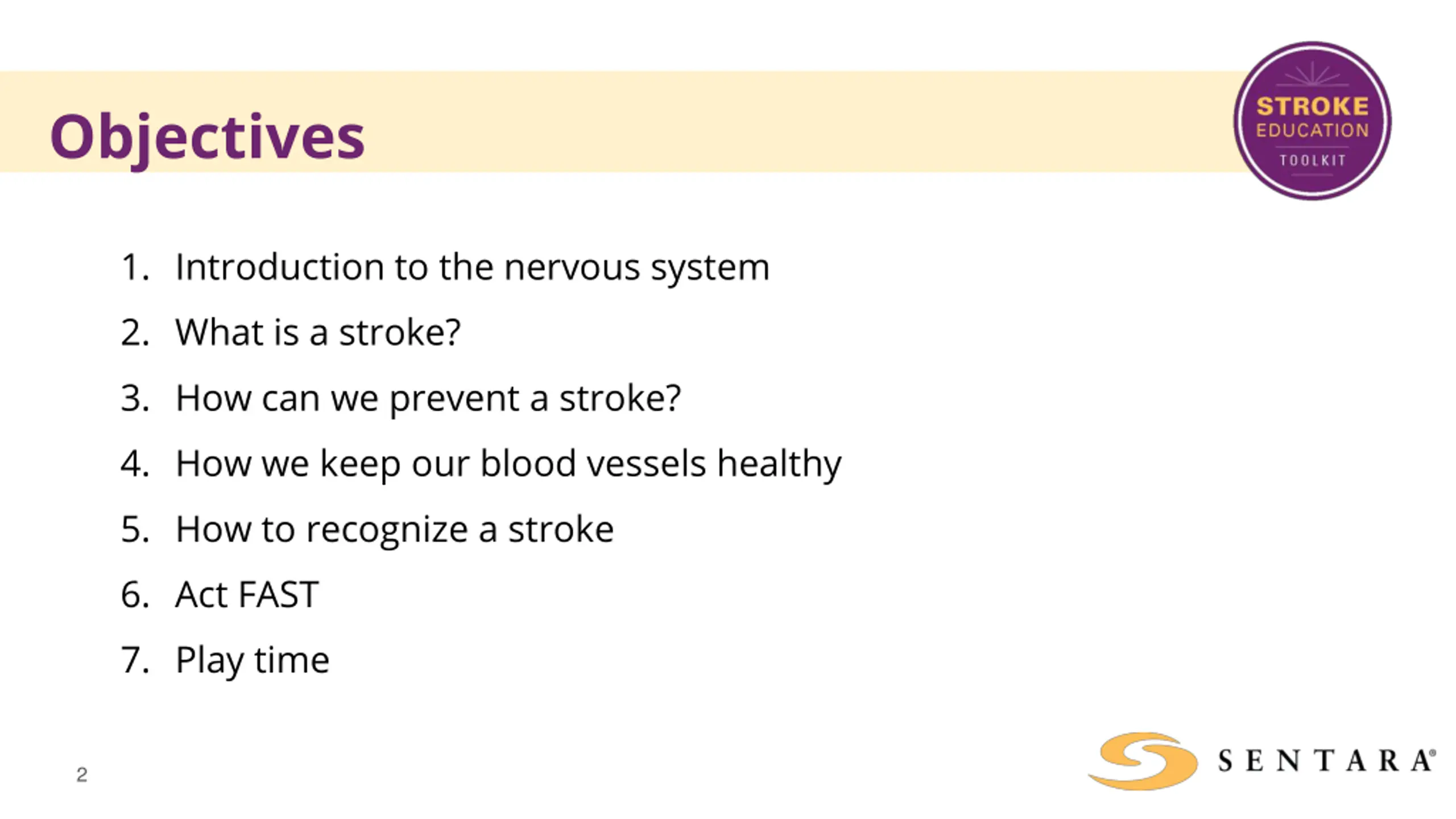 Objectives

STROKE EDUCATION TOOLKIT

1. Introduction to the nervous system
2. What is a stroke?
3. How can we prevent a stroke?
4. How we keep our blood vessels healthy
5. How to recognize a stroke
6. Act FAST
7. Play time

2

SENTARA®